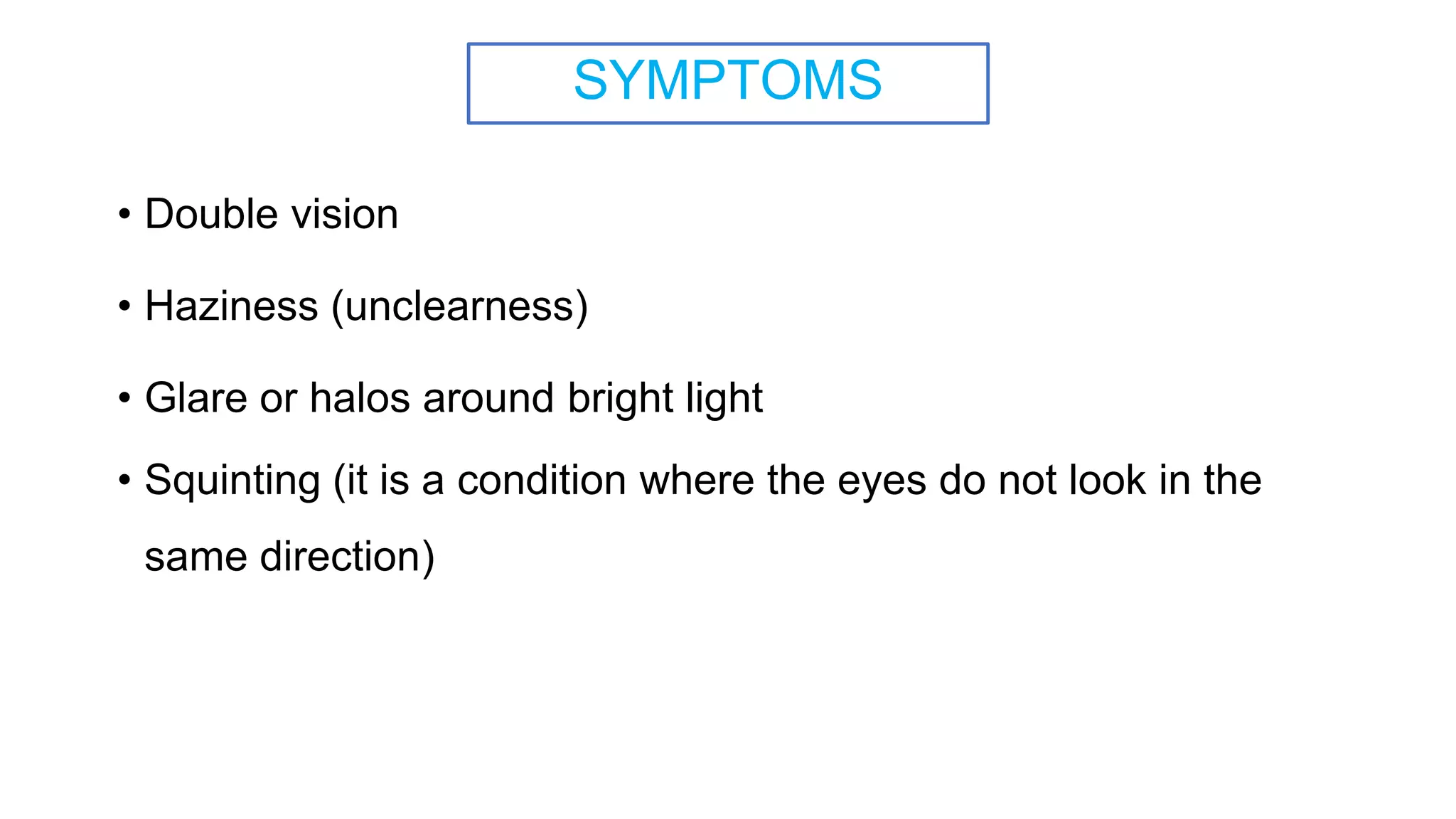 SYMPTOMS

• Double vision

• Haziness (unclearness)

• Glare or halos around bright light

• Squinting (it is a condition where the eyes do not look in the same direction)